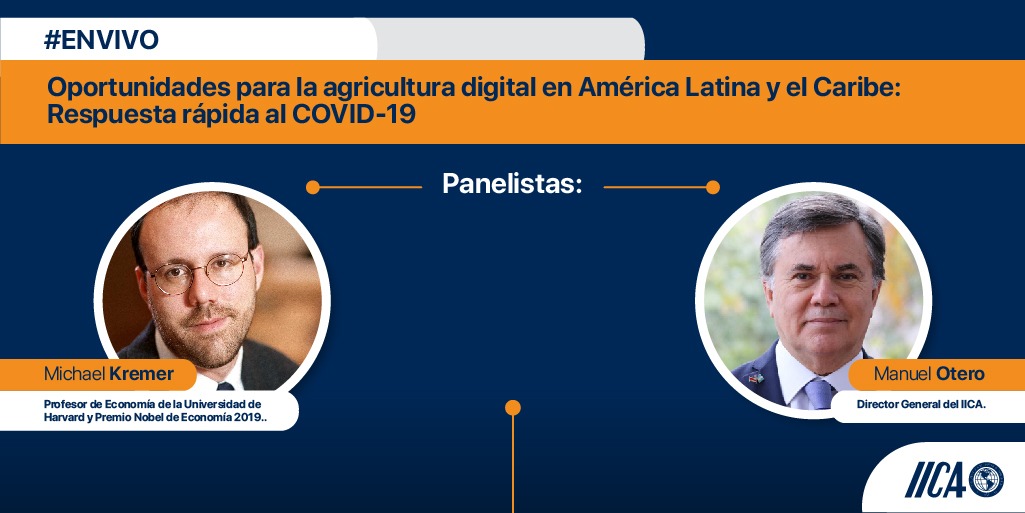 #ENVIVO

Oportunidades para la agricultura digital en América Latina y el Caribe: Respuesta rápida al COVID-19

Panelistas:

Michael Kremer

Profesor de Economía de la Universidad de Harvard y Premio Nobel de Economía 2019..

Manuel Otero

Director General del IICA.

IICA